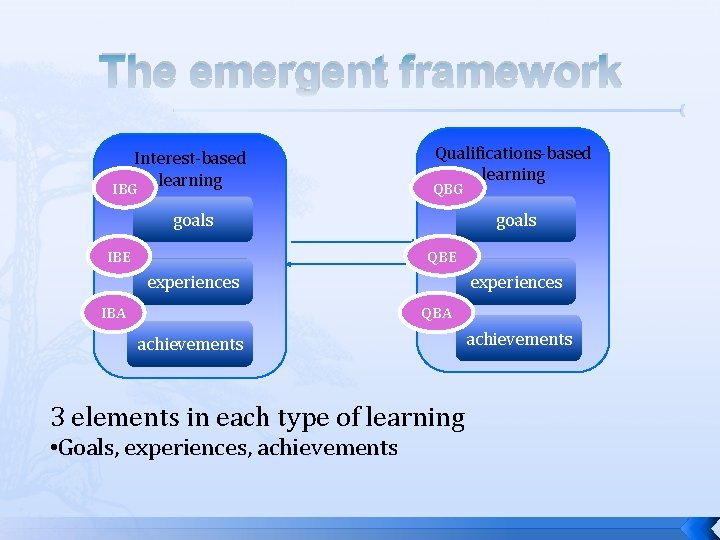 The emergent framework

Interest-based learning

IBG

goals

IBE

experiences

IBA

achievements

Qualifications-based learning

QBG

goals

QBE

experiences

QBA

achievements

3 elements in each type of learning

•Goals, experiences, achievements